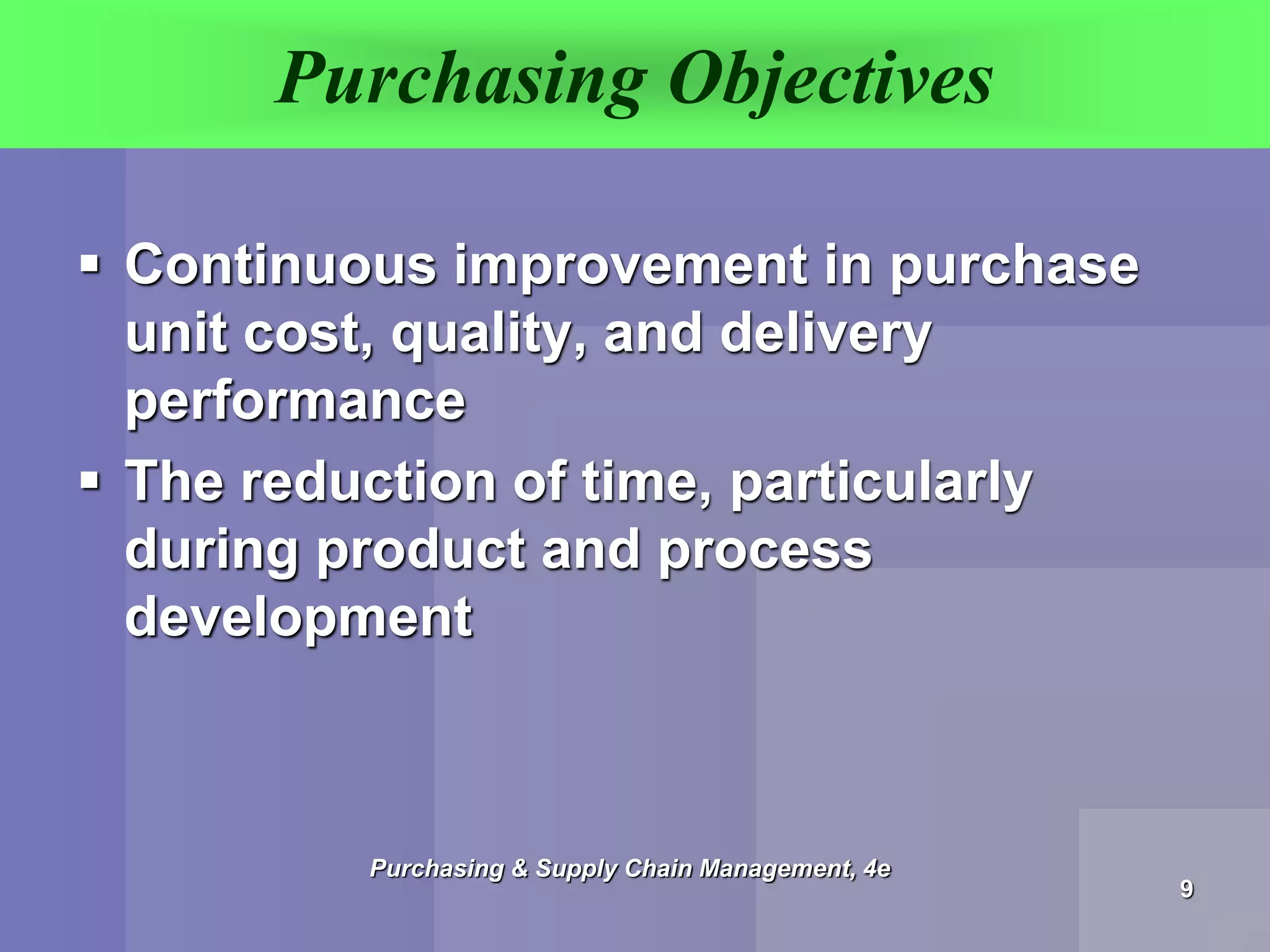 Purchasing Objectives

▪ Continuous improvement in purchase unit cost, quality, and delivery performance

▪ The reduction of time, particularly during product and process development

Purchasing & Supply Chain Management, 4e

9